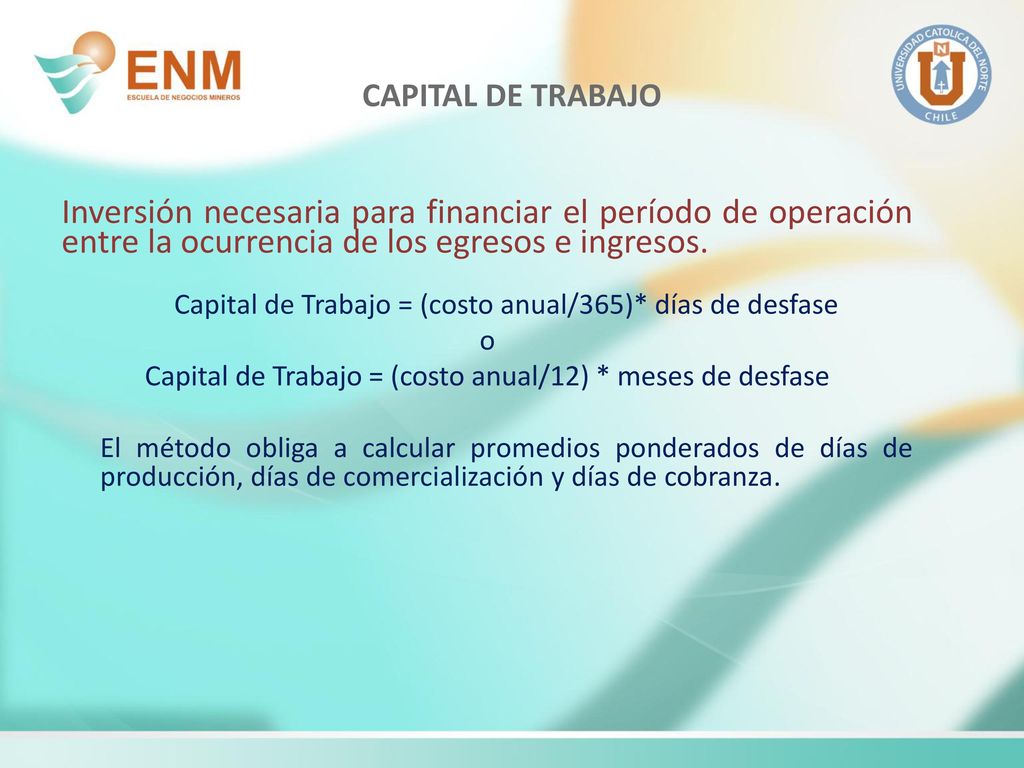 ENM
ESCUELA DE NEGOCIOS MINEROS

CAPITAL DE TRABAJO

UNIVERSIDAD CATOLICA DEL NORTE
CHILE

Inversión necesaria para financiar el período de operación entre la ocurrencia de los egresos e ingresos.

Capital de Trabajo = (costo anual/365)* días de desfase
o
Capital de Trabajo = (costo anual/12) * meses de desfase

El método obliga a calcular promedios ponderados de días de producción, días de comercialización y días de cobranza.